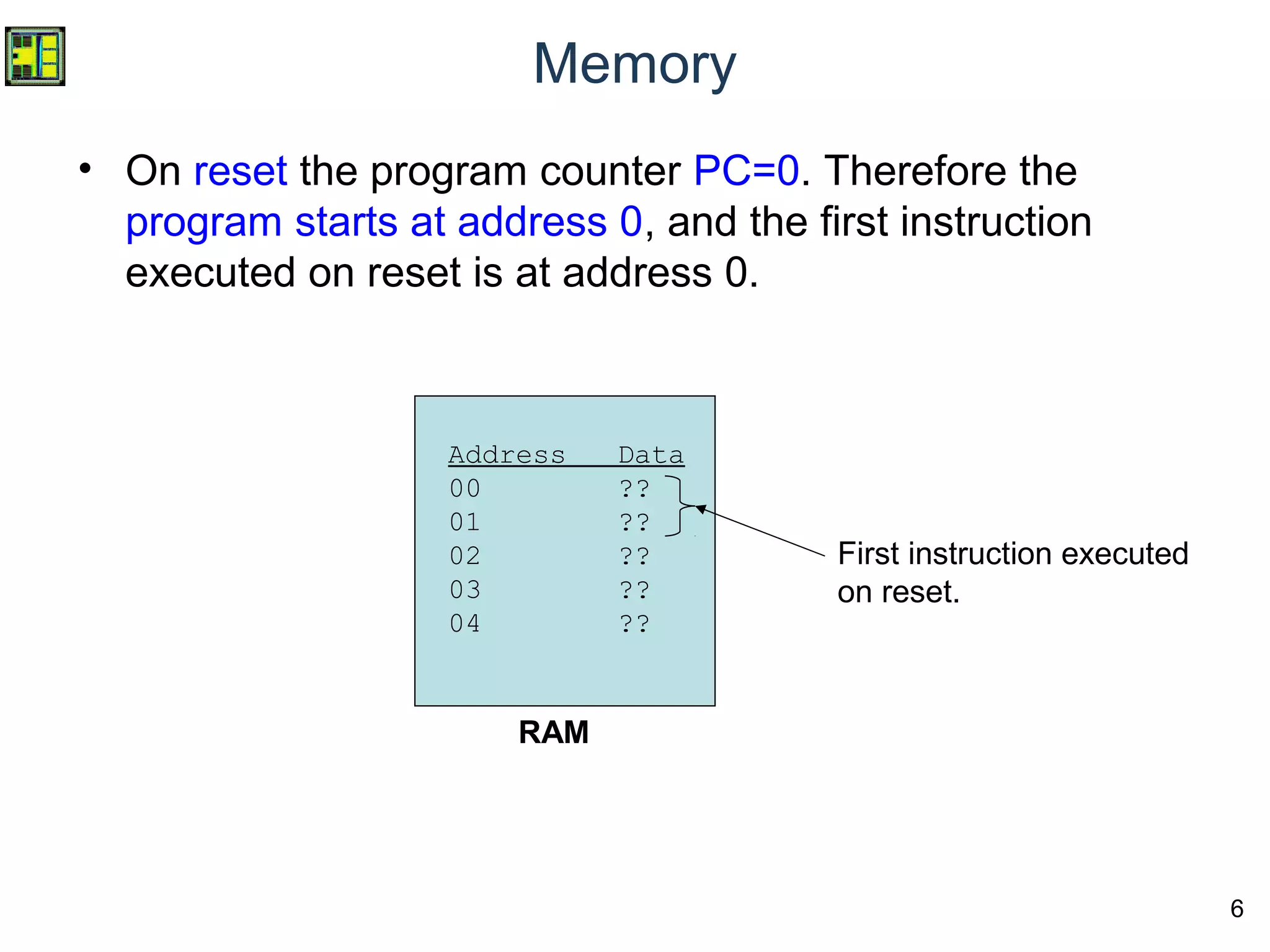 Memory

• On reset the program counter PC=0. Therefore the program starts at address 0, and the first instruction executed on reset is at address 0.

| Address | Data |
|---|---|
| 00 | ?? |
| 01 | ?? |
| 02 | ?? |
| 03 | ?? |
| 04 | ?? |

First instruction executed on reset.

RAM

6